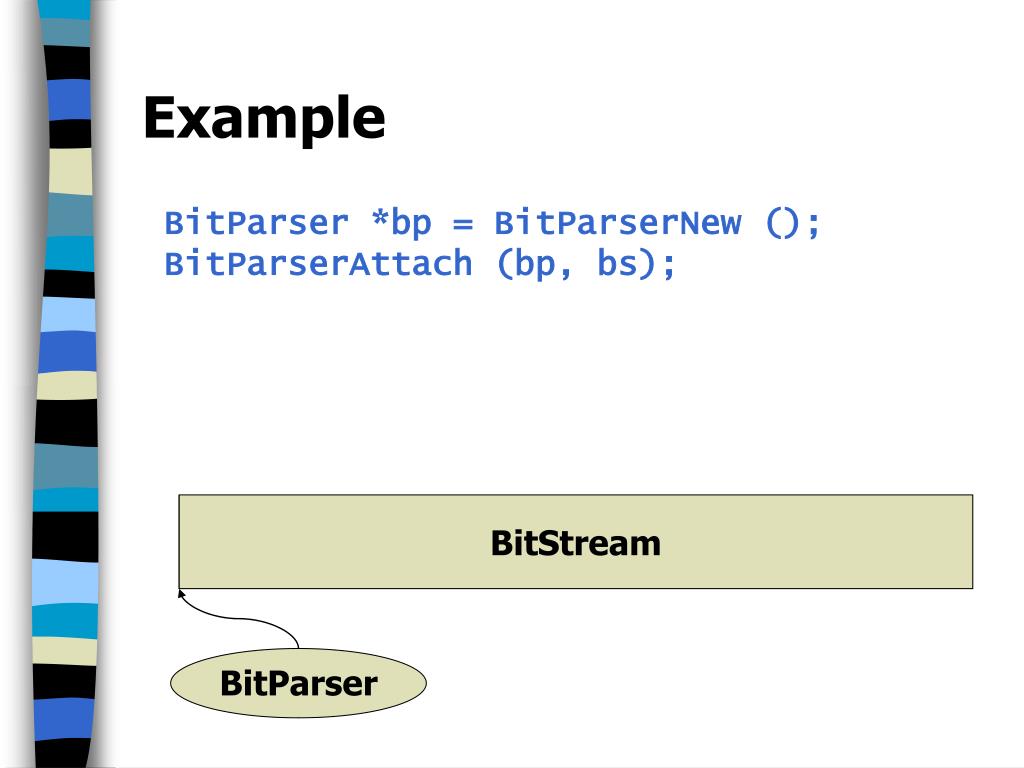 Example

BitParser *bp = BitParserNew ();
BitParserAttach (bp, bs);

BitStream

BitParser